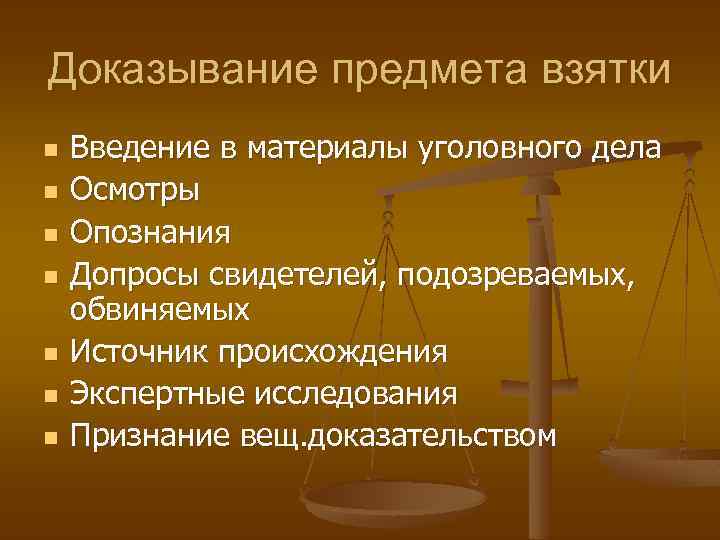 Доказывание предмета взятки

- Введение в материалы уголовного дела
- Осмотры
- Опознания
- Допросы свидетелей, подозреваемых, обвиняемых
- Источник происхождения
- Экспертные исследования
- Признание вещ.доказательством